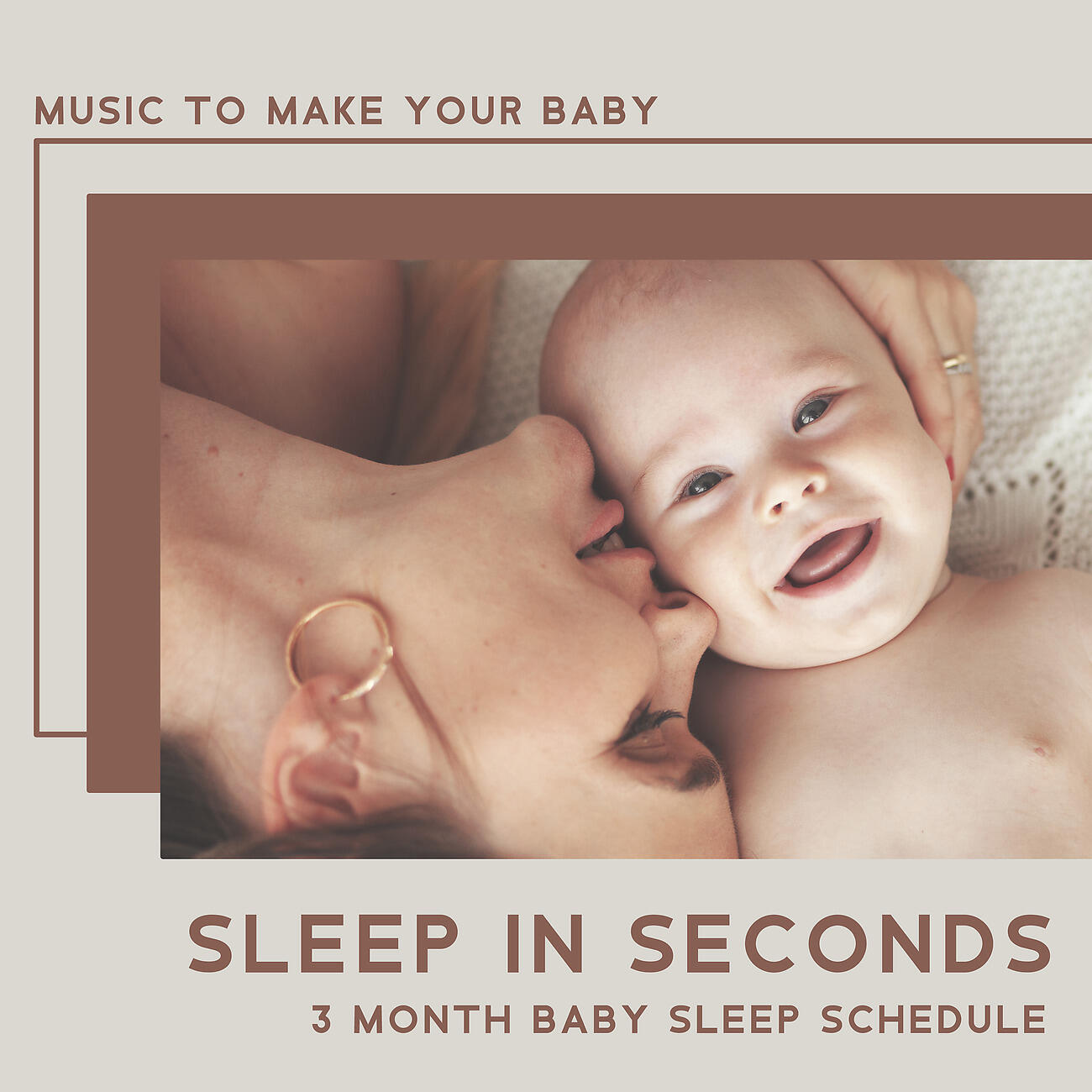 MUSIC TO MAKE YOUR BABY

SLEEP IN SECONDS

3 MONTH BABY SLEEP SCHEDULE